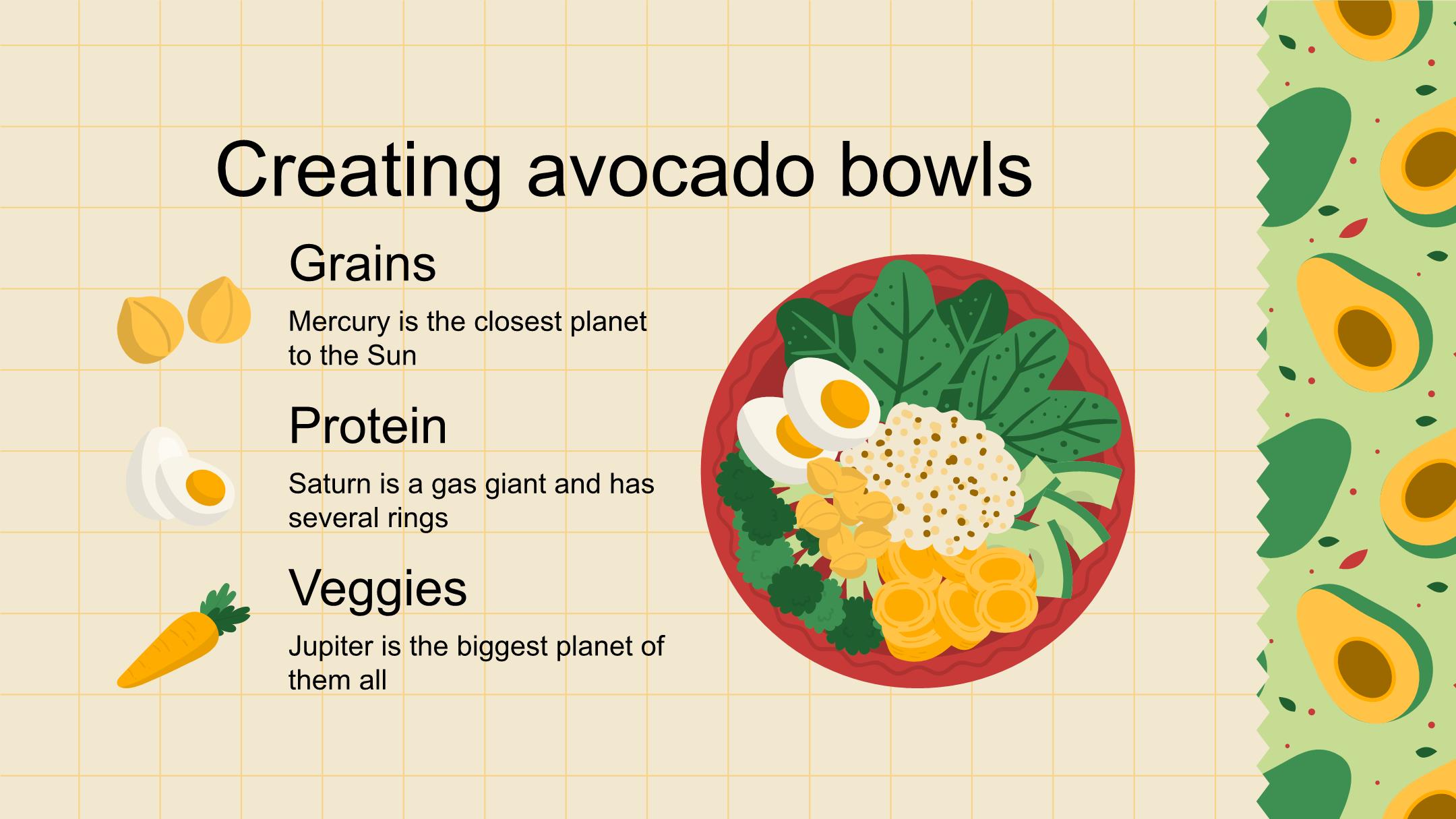 Creating avocado bowls

Grains

Mercury is the closest planet to the Sun

Protein

Saturn is a gas giant and has several rings

Veggies

Jupiter is the biggest planet of them all